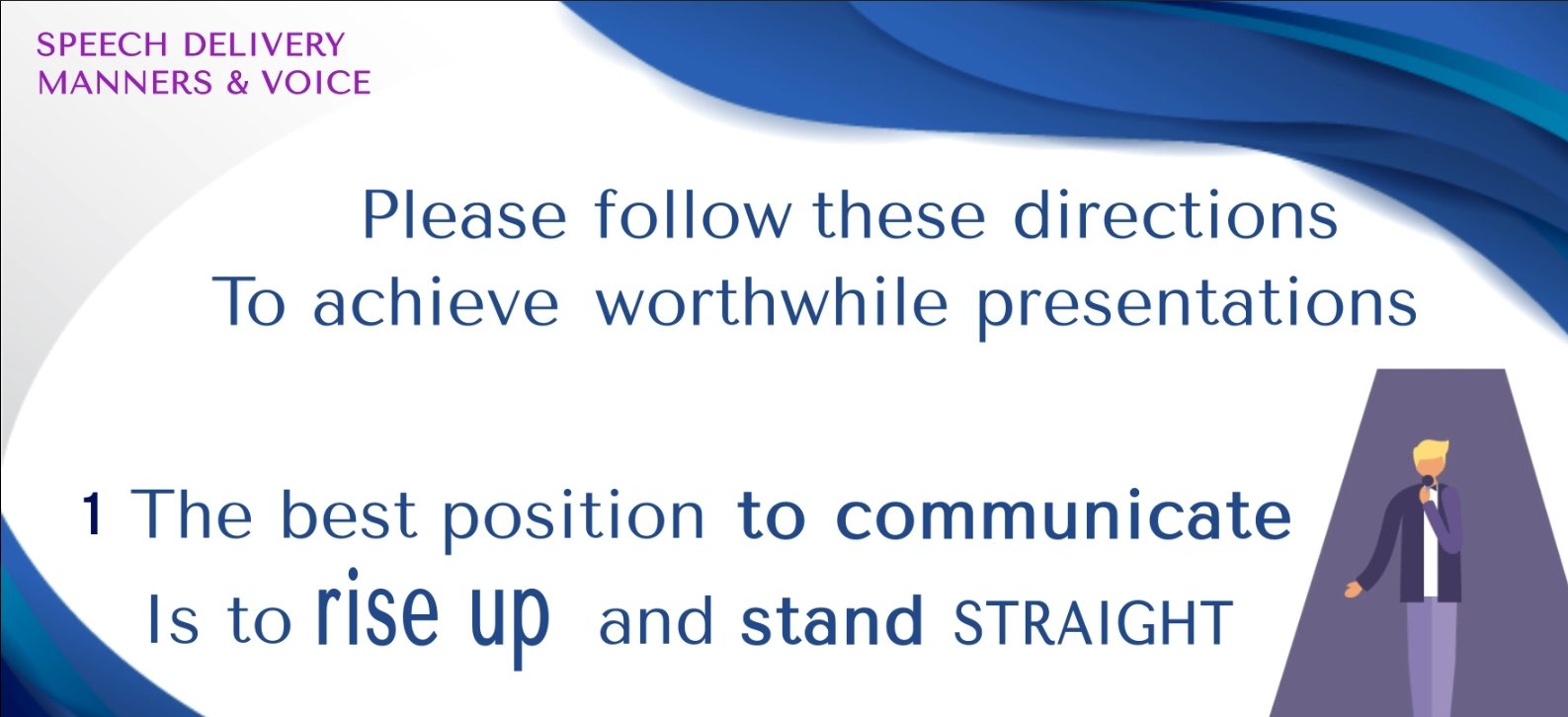 SPEECH DELIVERY
MANNERS & VOICE

Please follow these directions
To achieve worthwhile presentations

1 The best position to communicate
Is to rise up and stand STRAIGHT